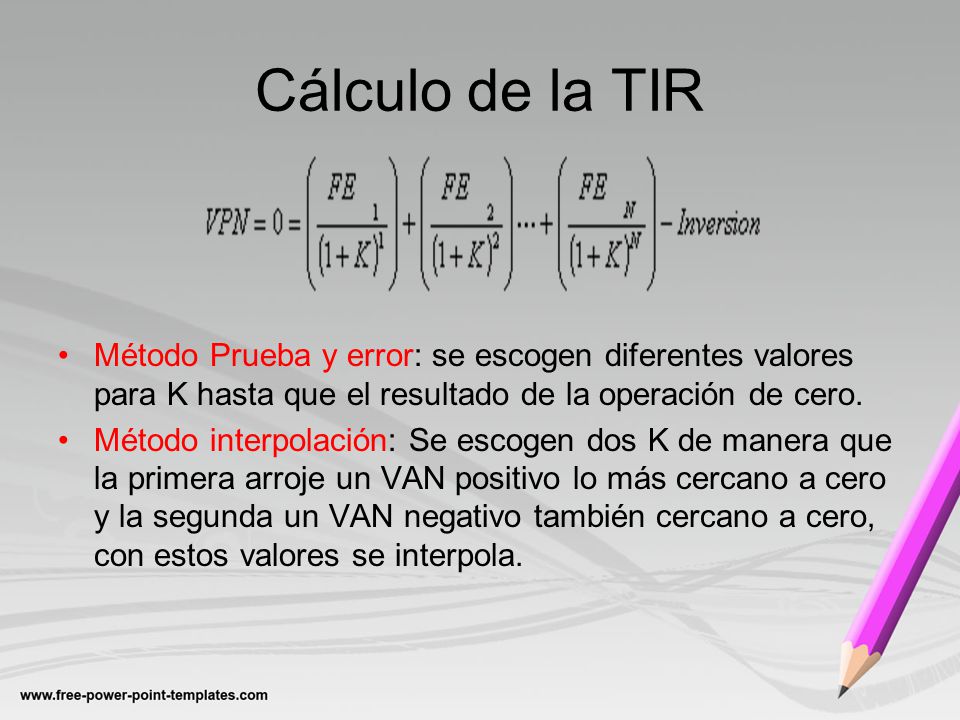 Cálculo de la TIR

$VPN = 0 = \left(\frac{FE_1}{(1+K)^1}\right) + \left(\frac{FE_2}{(1+K)^2}\right) \cdots + \left(\frac{FE_N}{(1+K)^N}\right) - Inversion$

• Método Prueba y error: se escogen diferentes valores para K hasta que el resultado de la operación de cero.

• Método interpolación: Se escogen dos K de manera que la primera arroje un VAN positivo lo más cercano a cero y la segunda un VAN negativo también cercano a cero, con estos valores se interpola.

www.free-power-point-templates.com